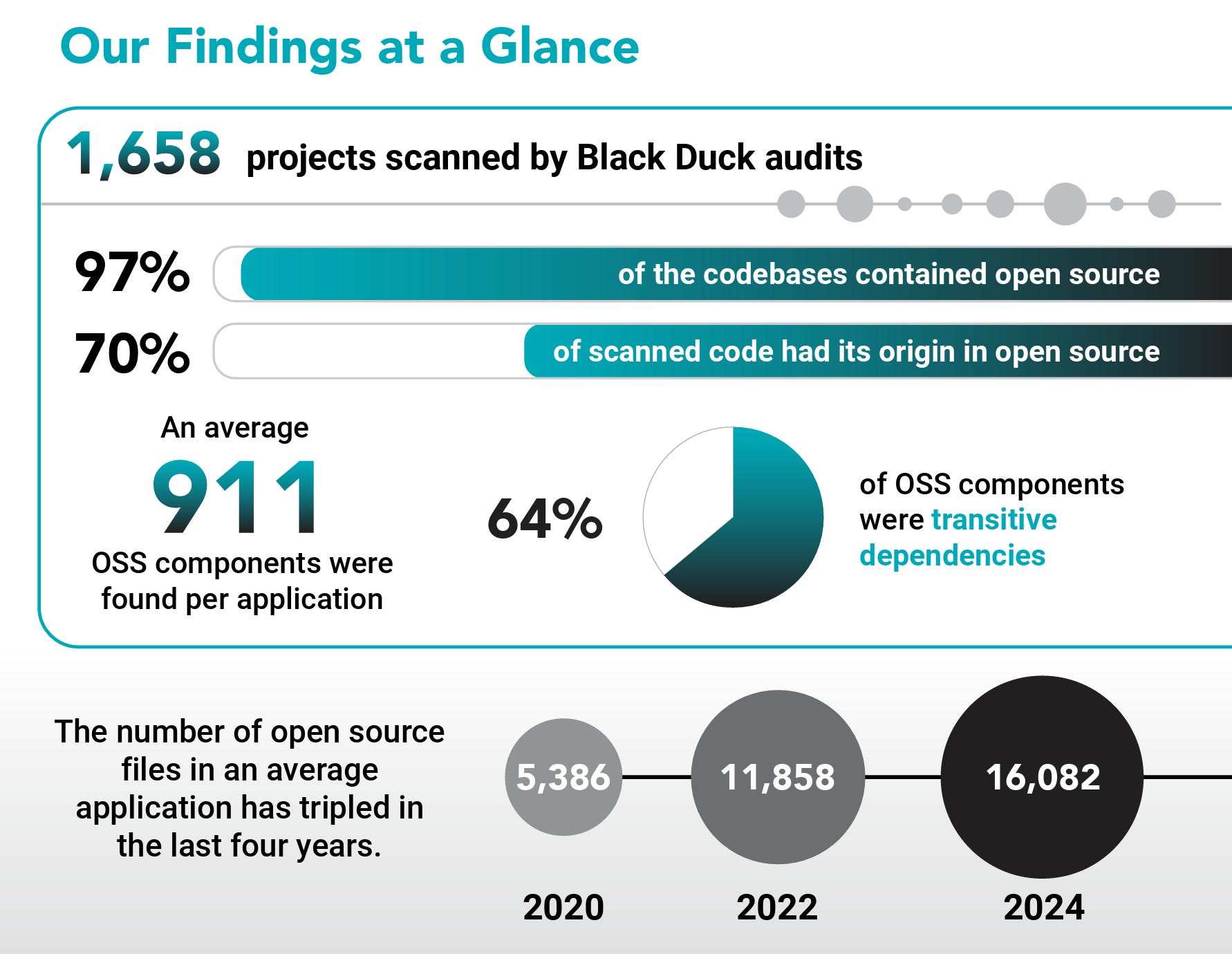 Our Findings at a Glance

1,658 projects scanned by Black Duck audits

97% of the codebases contained open source

70% of scanned code had its origin in open source

An average
911
OSS components were found per application

64% of OSS components were transitive dependencies

The number of open source files in an average application has tripled in the last four years.

5,386
11,858
16,082

2020
2022
2024